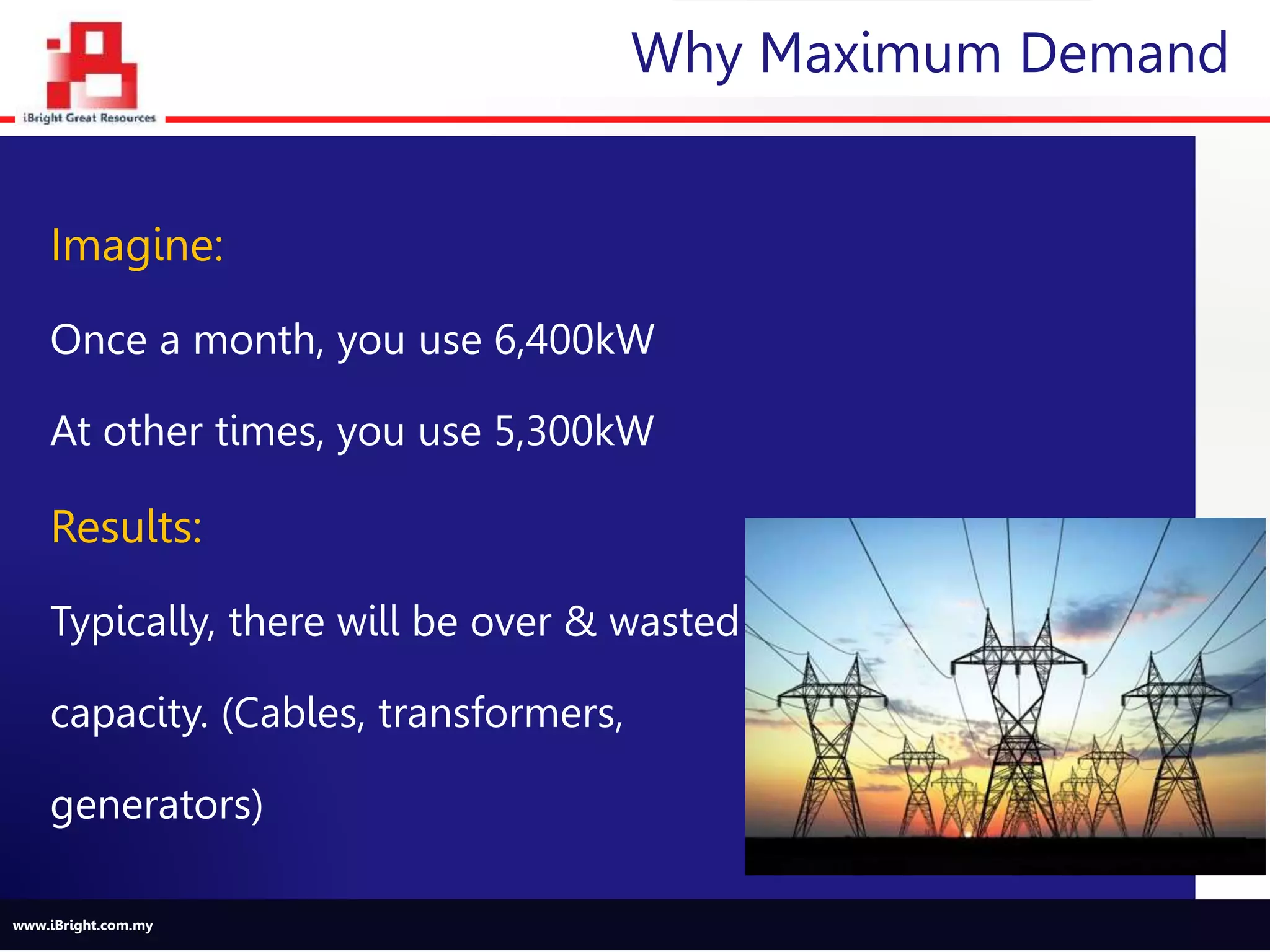 iBright Great Resources

Why Maximum Demand

Imagine:

Once a month, you use 6,400kW

At other times, you use 5,300kW

Results:

Typically, there will be over & wasted capacity. (Cables, transformers, generators)

www.iBright.com.my